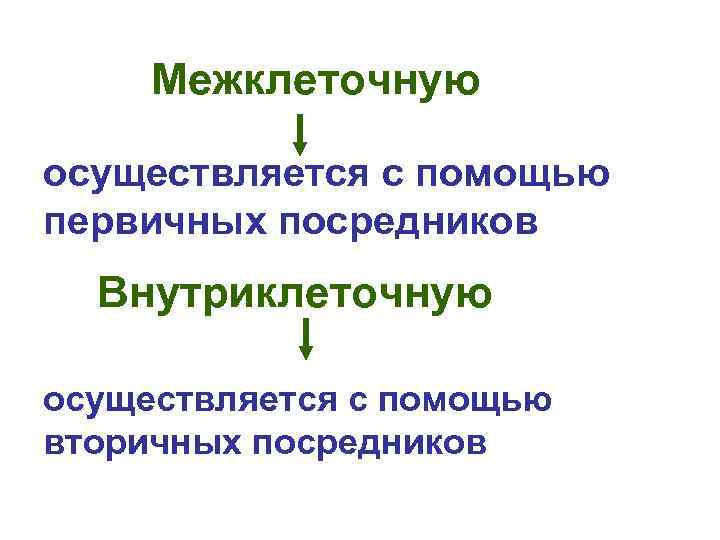 Межклеточную

осуществляется с помощью первичных посредников

Внутриклеточную

осуществляется с помощью вторичных посредников